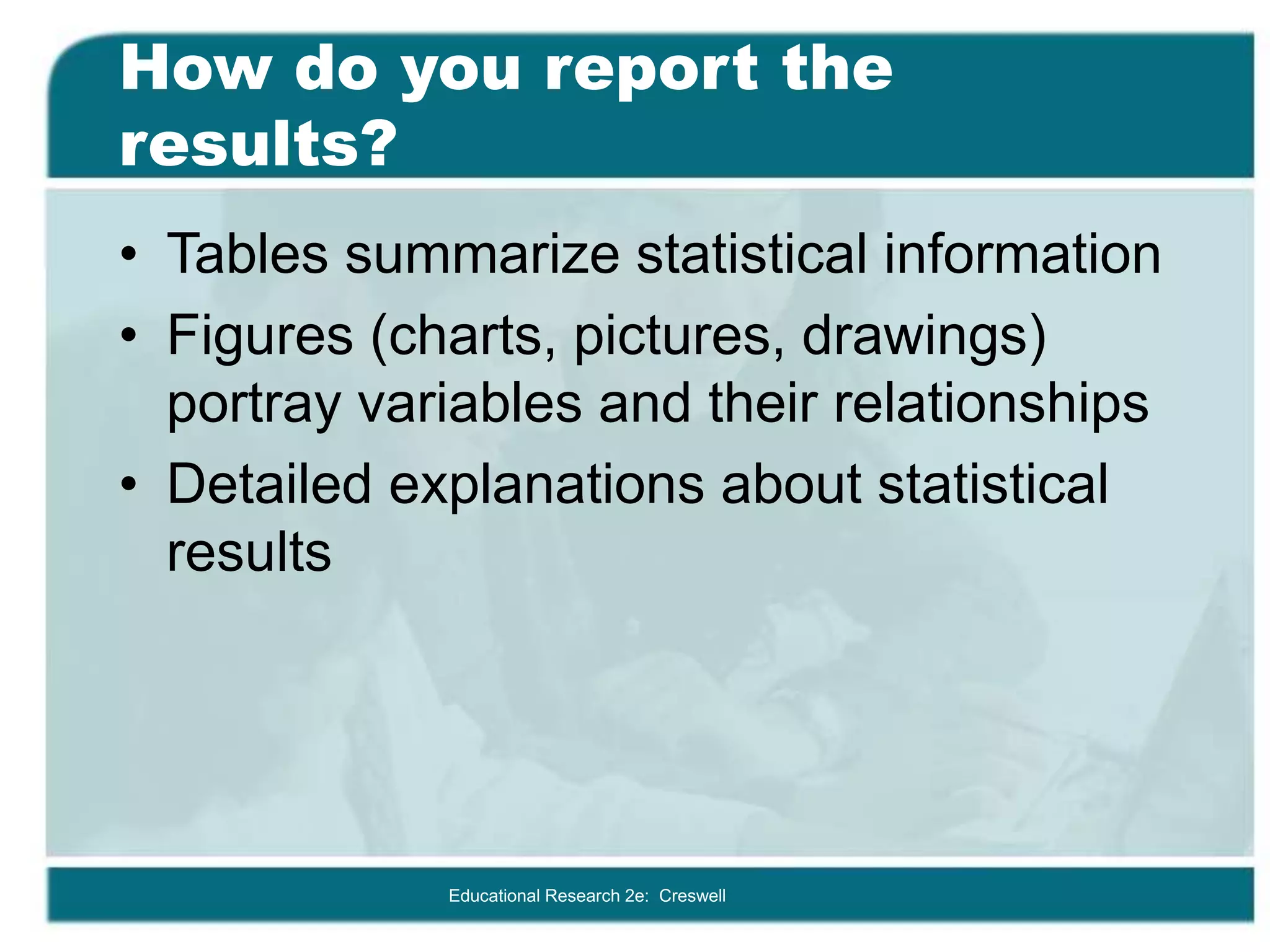 How do you report the results?

• Tables summarize statistical information
• Figures (charts, pictures, drawings) portray variables and their relationships
• Detailed explanations about statistical results

Educational Research 2e: Creswell